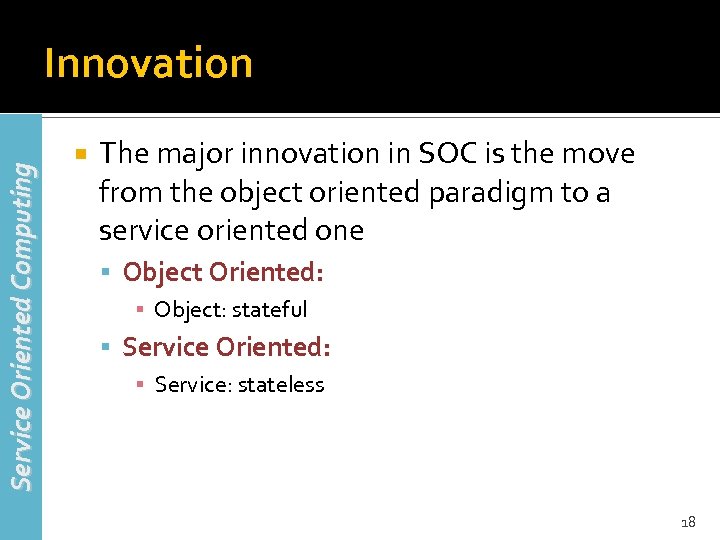 Innovation

Service Oriented Computing

The major innovation in SOC is the move from the object oriented paradigm to a service oriented one

Object Oriented:

Object: stateful

Service Oriented:

Service: stateless

18